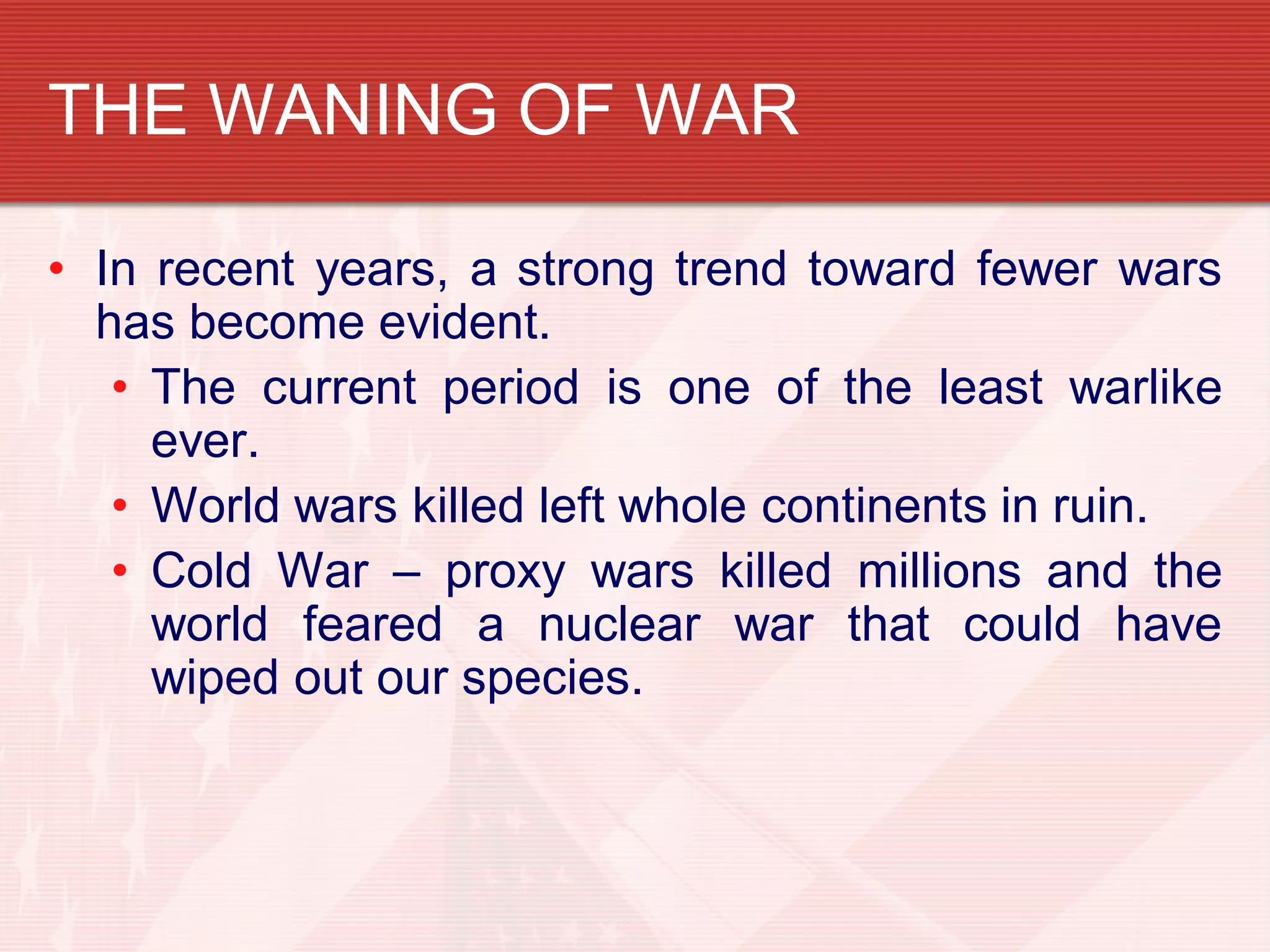 THE WANING OF WAR

• In recent years, a strong trend toward fewer wars has become evident.

• The current period is one of the least warlike ever.

• World wars killed left whole continents in ruin.

• Cold War – proxy wars killed millions and the world feared a nuclear war that could have wiped out our species.